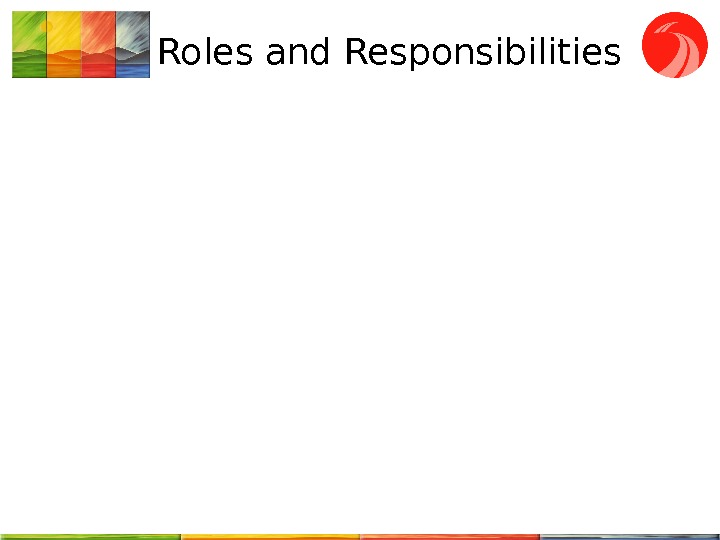 Roles and Responsibilities